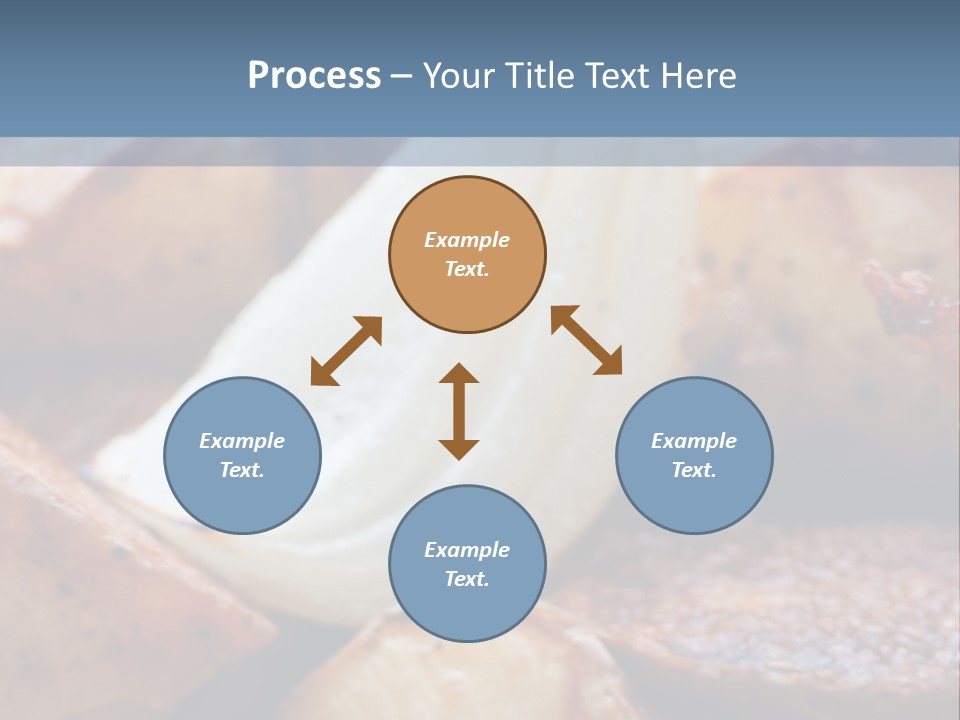 Process – Your Title Text Here

Example Text.

Example Text.

Example Text.

Example Text.